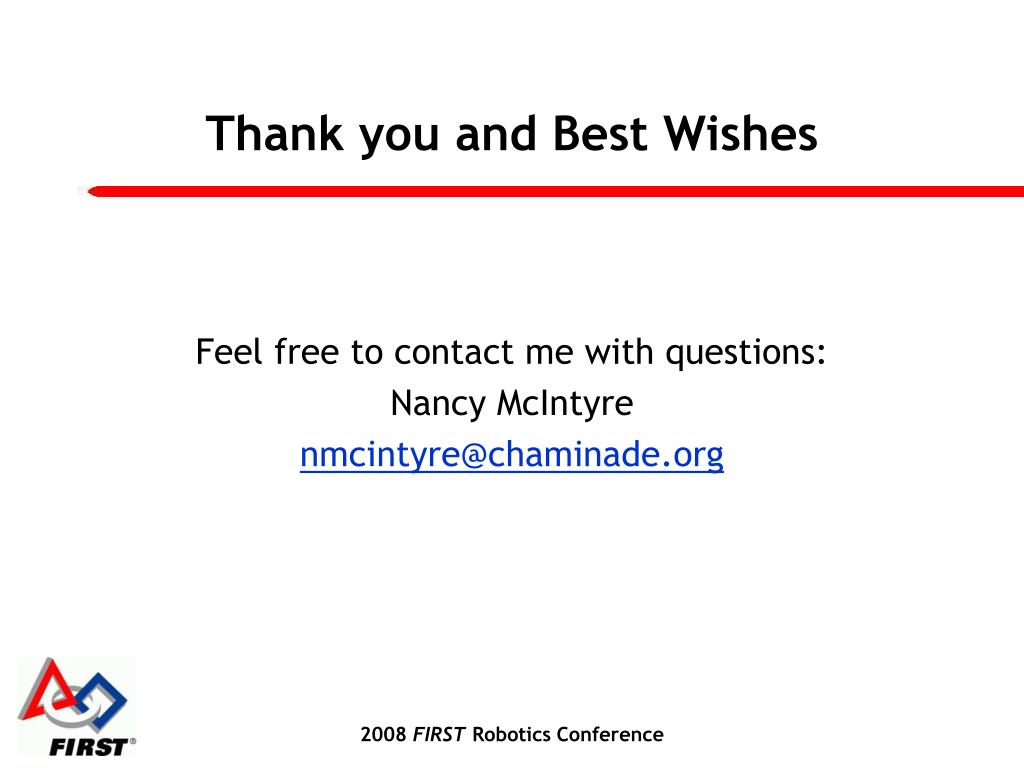 Thank you and Best Wishes

Feel free to contact me with questions:
Nancy McIntyre
nmcintyre@chaminade.org

FIRST®

2008 FIRST Robotics Conference